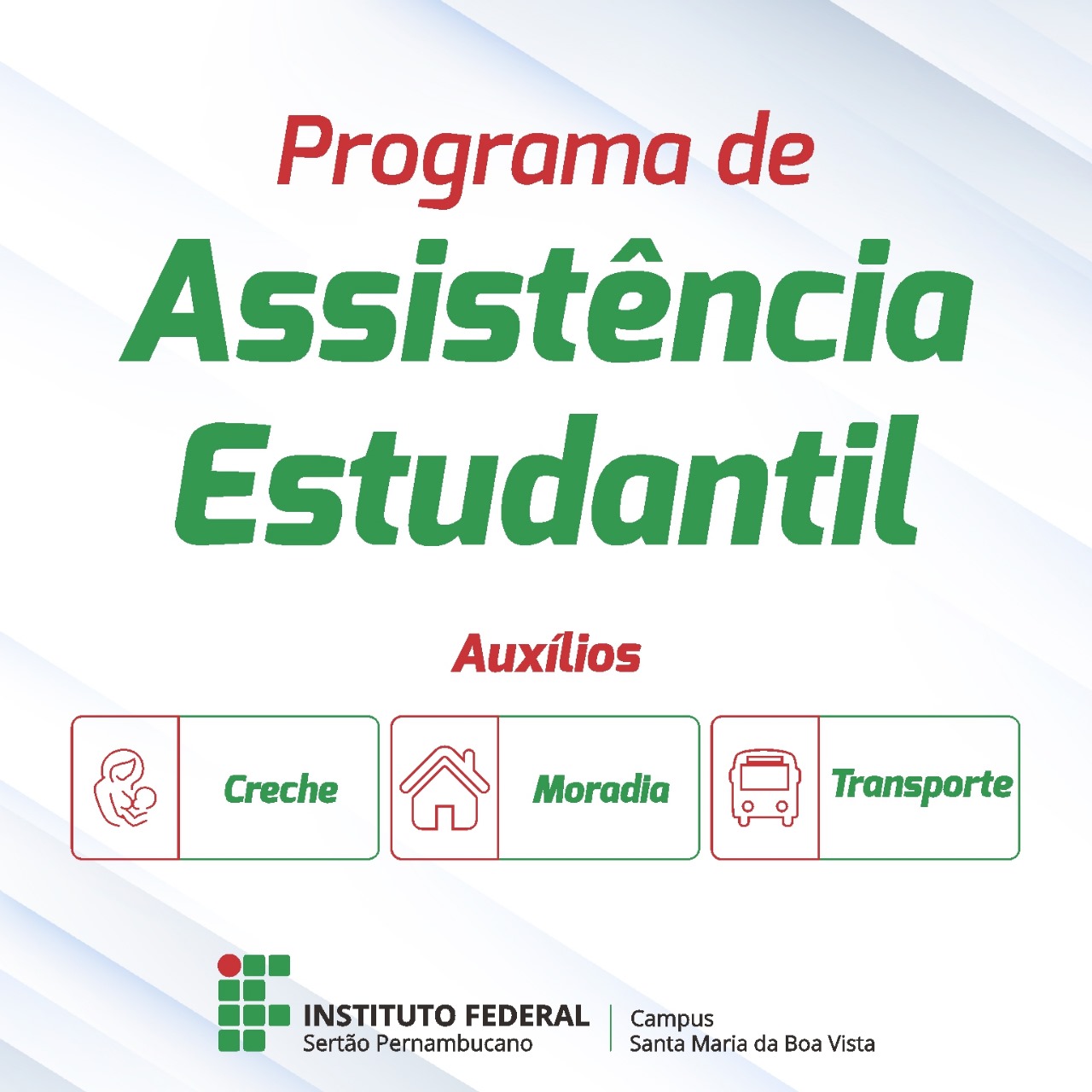 Programa de
Assistência Estudantil

Auxílios

Creche

Moradia

Transporte

INSTITUTO FEDERAL
Sertão Pernambucano

Campus
Santa Maria da Boa Vista